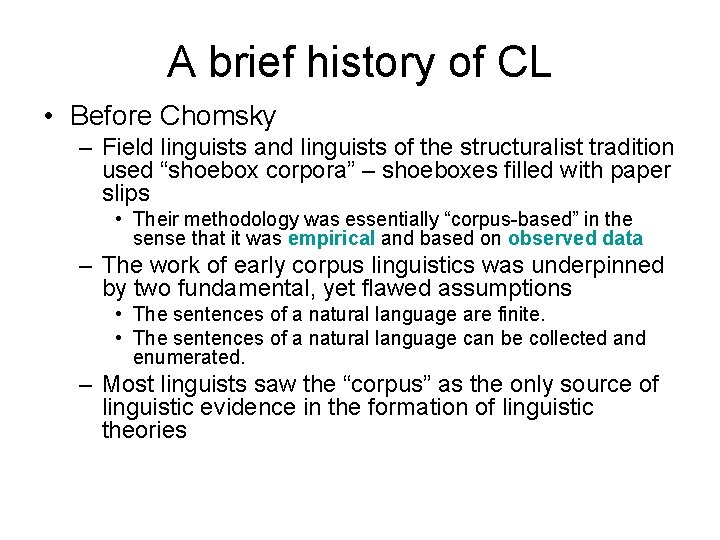 A brief history of CL

• Before Chomsky
– Field linguists and linguists of the structuralist tradition used “shoebox corpora” – shoeboxes filled with paper slips
• Their methodology was essentially “corpus-based” in the sense that it was empirical and based on observed data
– The work of early corpus linguistics was underpinned by two fundamental, yet flawed assumptions
• The sentences of a natural language are finite.
• The sentences of a natural language can be collected and enumerated.
– Most linguists saw the “corpus” as the only source of linguistic evidence in the formation of linguistic theories